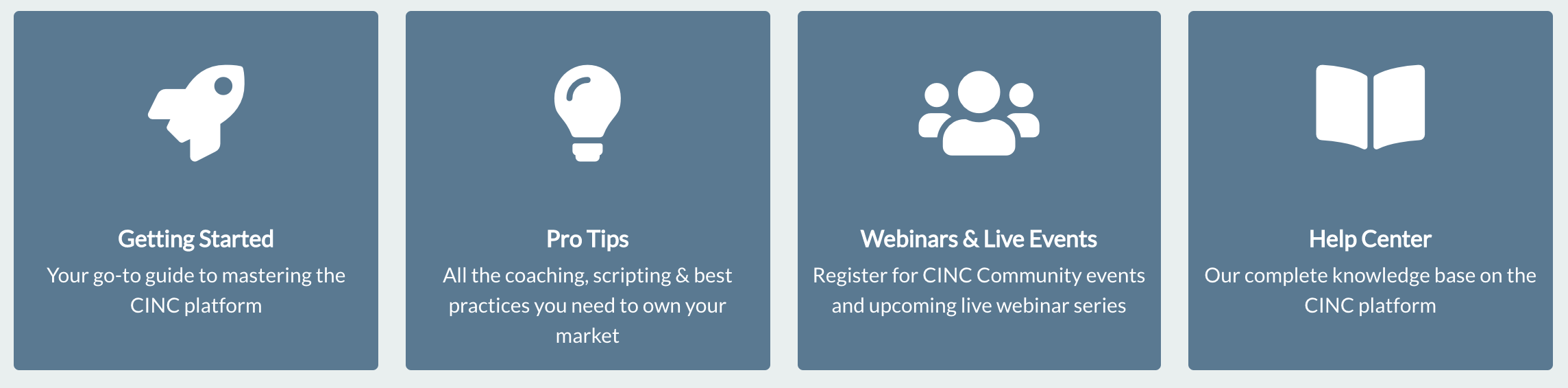 Getting Started
Your go-to guide to mastering the CINC platform

Pro Tips
All the coaching, scripting & best practices you need to own your market

Webinars & Live Events
Register for CINC Community events and upcoming live webinar series

Help Center
Our complete knowledge base on the CINC platform